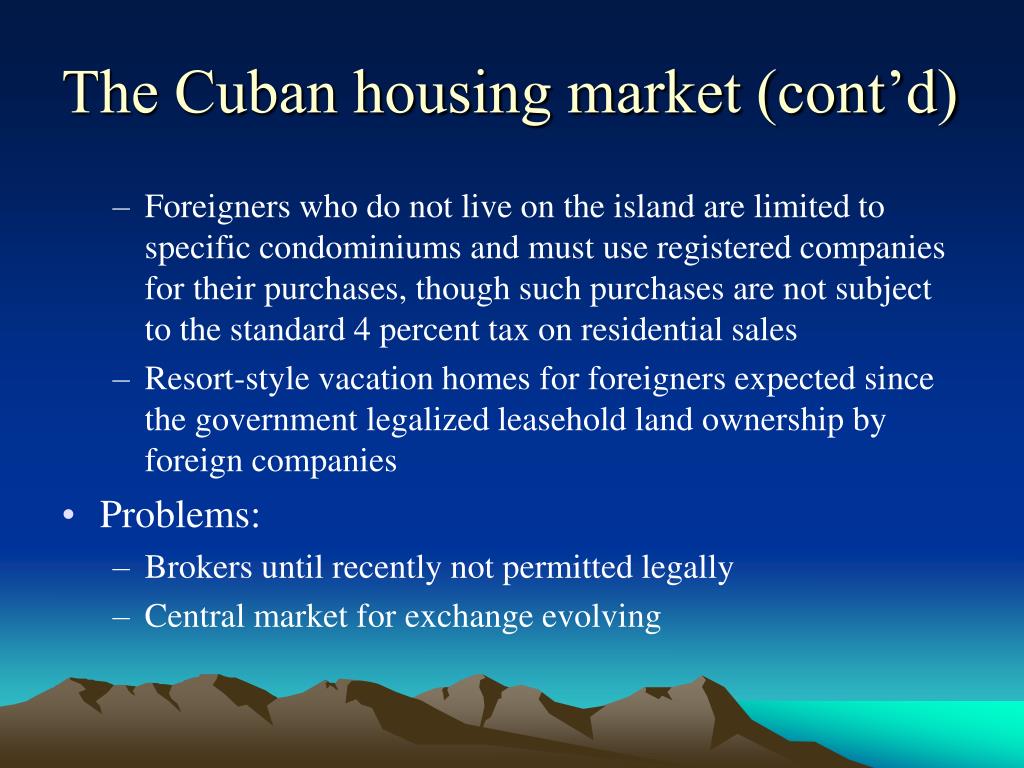 The Cuban housing market (cont’d)

– Foreigners who do not live on the island are limited to specific condominiums and must use registered companies for their purchases, though such purchases are not subject to the standard 4 percent tax on residential sales
– Resort-style vacation homes for foreigners expected since the government legalized leasehold land ownership by foreign companies

• Problems:
– Brokers until recently not permitted legally
– Central market for exchange evolving